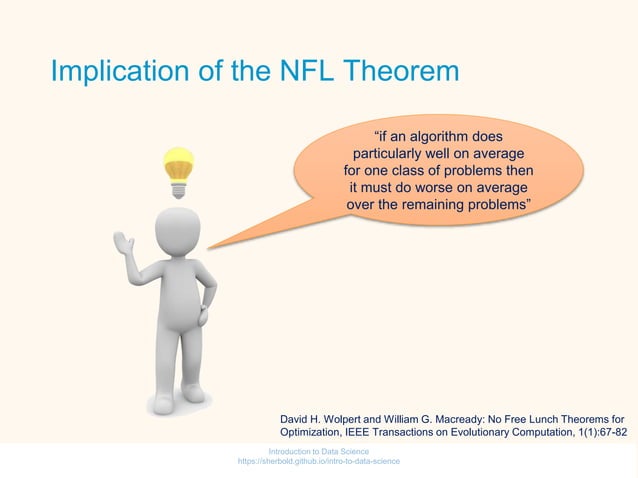 Implication of the NFL Theorem

“if an algorithm does particularly well on average for one class of problems then it must do worse on average over the remaining problems”

David H. Wolpert and William G. Macready: No Free Lunch Theorems for Optimization, IEEE Transactions on Evolutionary Computation, 1(1):67-82

Introduction to Data Science
https://sherbold.github.io/intro-to-data-science